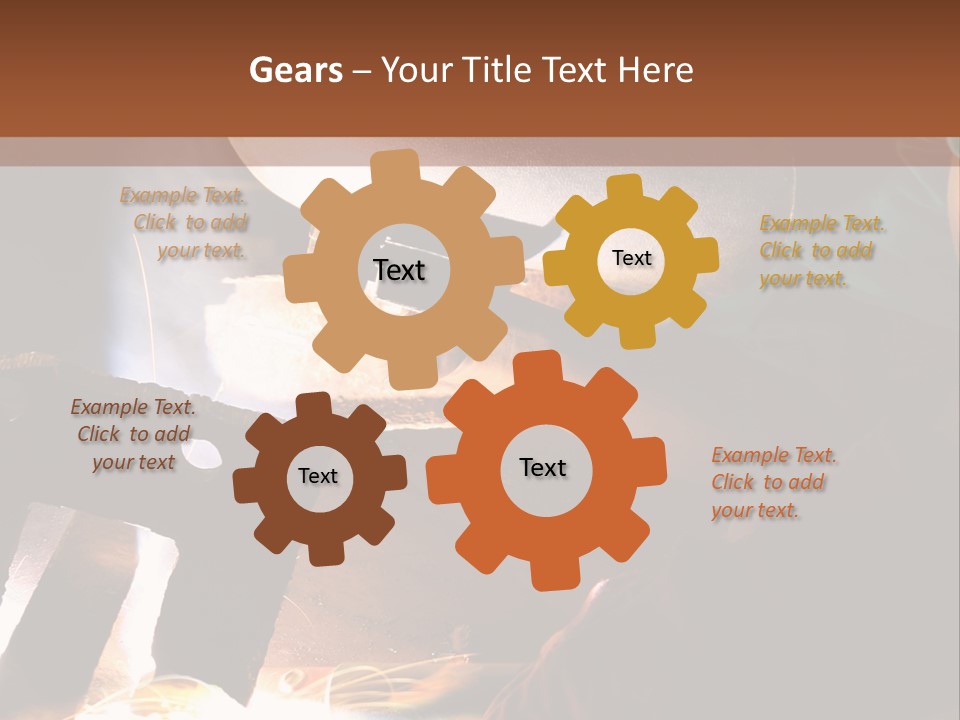 Gears – Your Title Text Here

Example Text. Click to add your text.

Text

Text

Example Text. Click to add your text.

Example Text. Click to add your text

Text

Text

Example Text. Click to add your text.